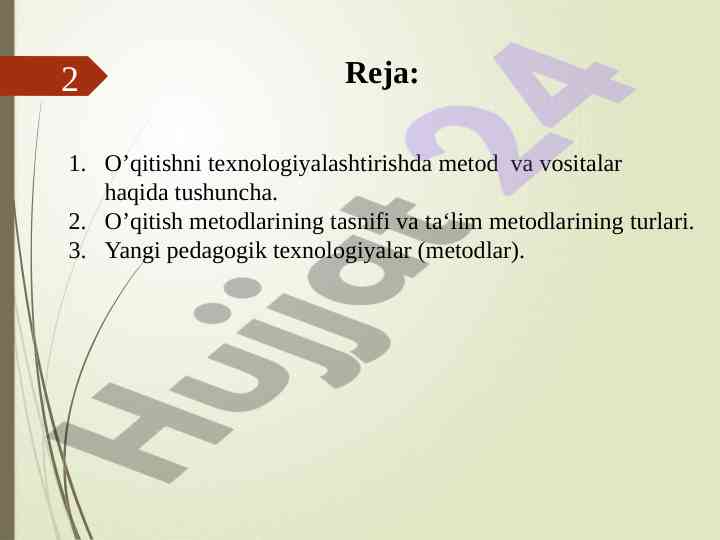 2

Reja:

1. O’qitishni texnologiyalashtirishda metod va vositalar haqida tushuncha.
2. O’qitish metodlarining tasnifi va ta‘lim metodlarining turlari.
3. Yangi pedagogik texnologiyalar (metodlar).

Hujjat24